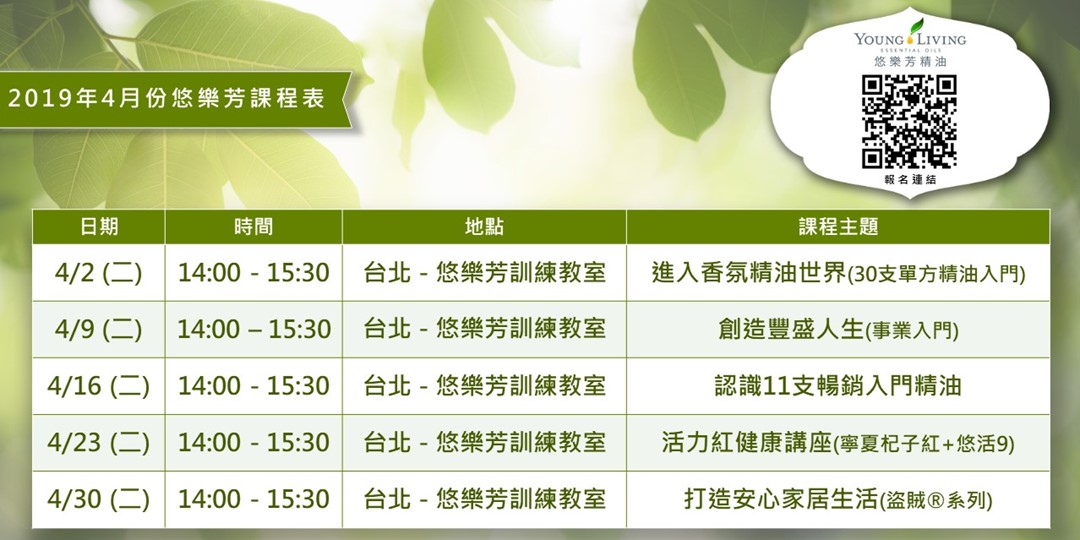 2019年4月份悠樂芳課程表

YOUNG LIVING
ESSENTIAL OILS
悠樂芳精油

報名連結

| 日期 | 時間 | 地點 | 課程主題 |
|---|---|---|---|
| 4/2 (二) | 14:00 - 15:30 | 台北 - 悠樂芳訓練教室 | 進入香氛精油世界(30支單方精油入門) |
| 4/9 (二) | 14:00 – 15:30 | 台北 - 悠樂芳訓練教室 | 創造豐盛人生(事業入門) |
| 4/16 (二) | 14:00 - 15:30 | 台北 - 悠樂芳訓練教室 | 認識11支暢銷入門精油 |
| 4/23 (二) | 14:00 - 15:30 | 台北 - 悠樂芳訓練教室 | 活力紅健康講座(寧夏杞子紅+悠活9) |
| 4/30 (二) | 14:00 - 15:30 | 台北 - 悠樂芳訓練教室 | 打造安心家居生活(盜賊®系列) |